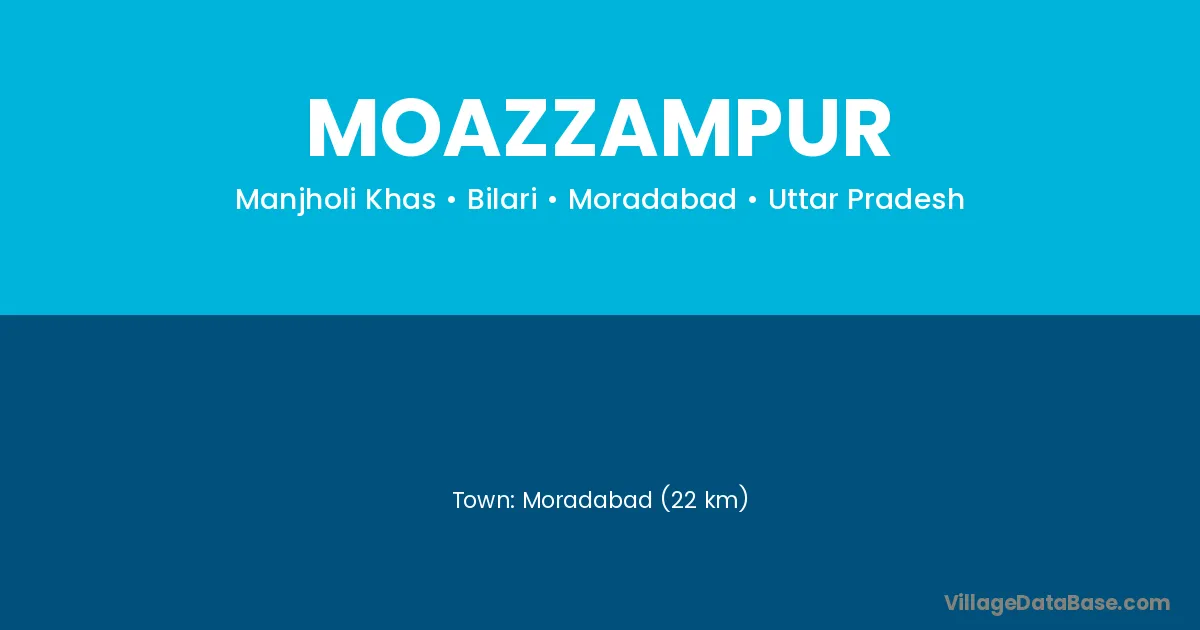 MOAZZAMPUR

Manjholi Khas • Bilari • Moradabad • Uttar Pradesh

Town: Moradabad (22 km)

VillageDataBase.com